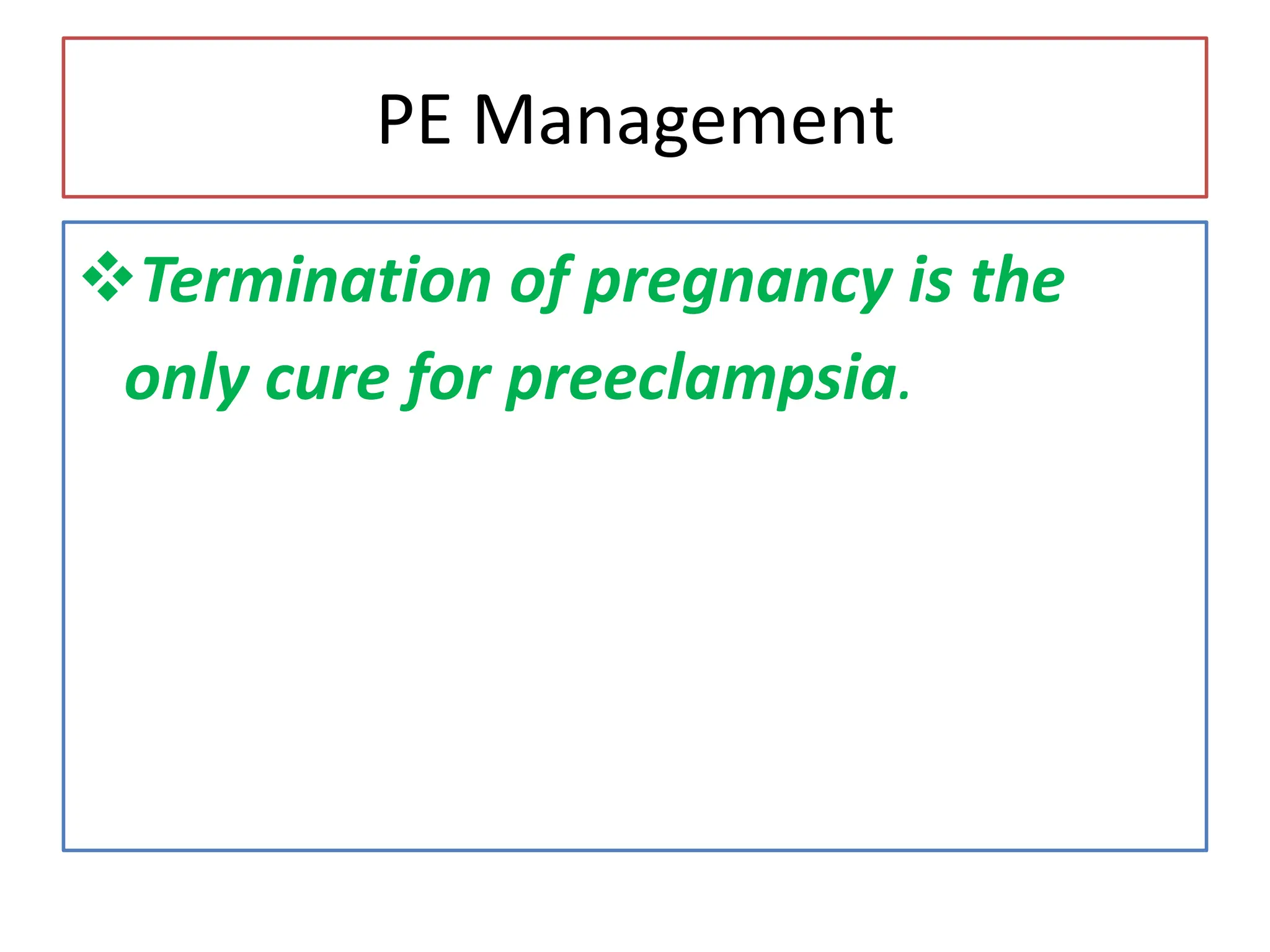 PE Management

❖ Termination of pregnancy is the only cure for preeclampsia.